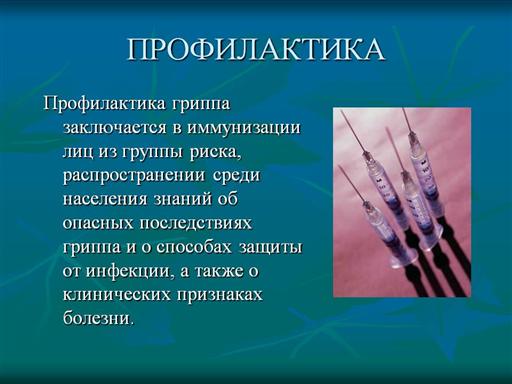 ПРОФИЛАКТИКА

Профилактика гриппа заключается в иммунизации лиц из группы риска, распространении среди населения знаний об опасных последствиях гриппа и о способах защиты от инфекции, а также о клинических признаках болезни.